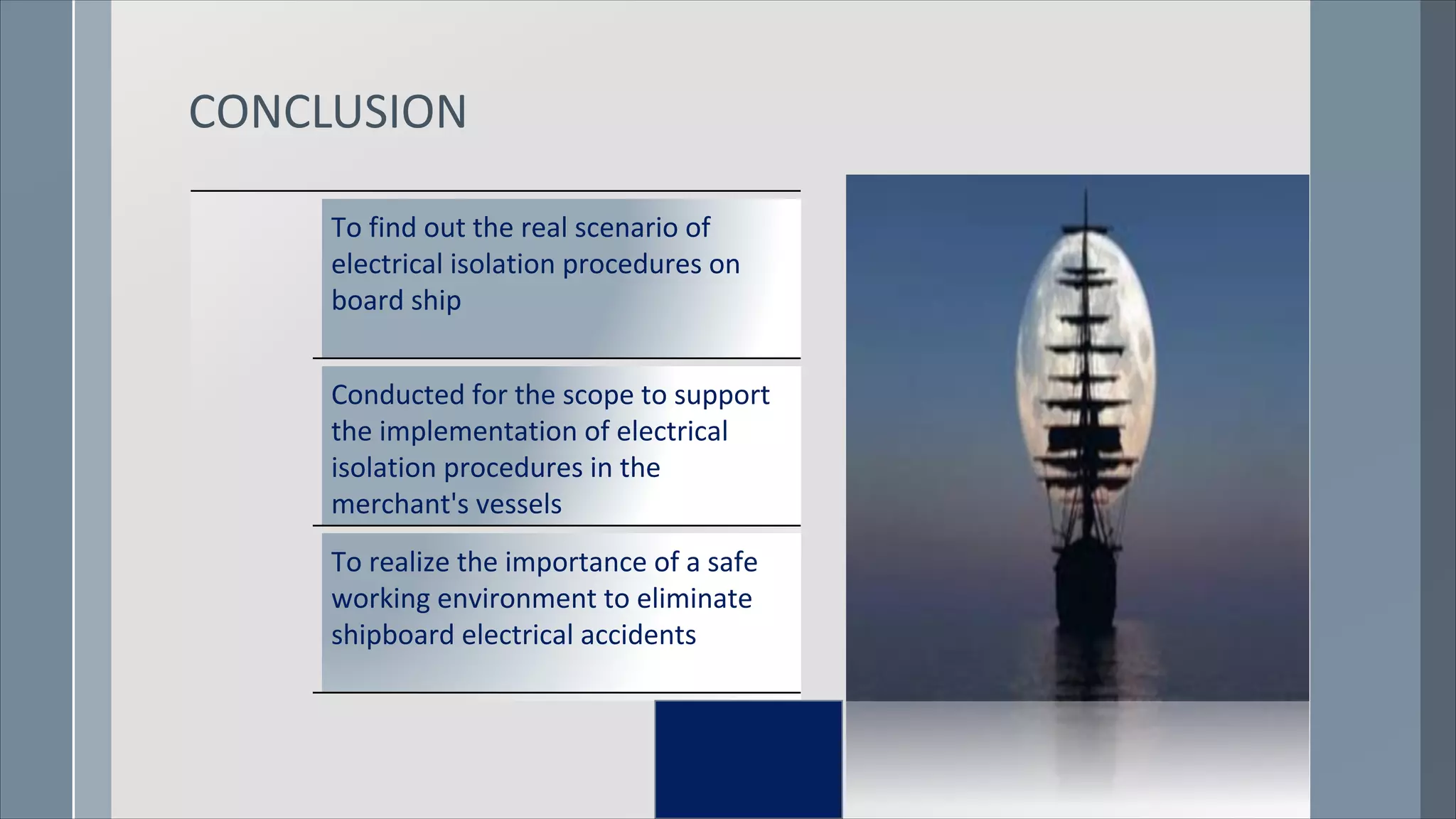 CONCLUSION

To find out the real scenario of electrical isolation procedures on board ship

Conducted for the scope to support the implementation of electrical isolation procedures in the merchant's vessels

To realize the importance of a safe working environment to eliminate shipboard electrical accidents